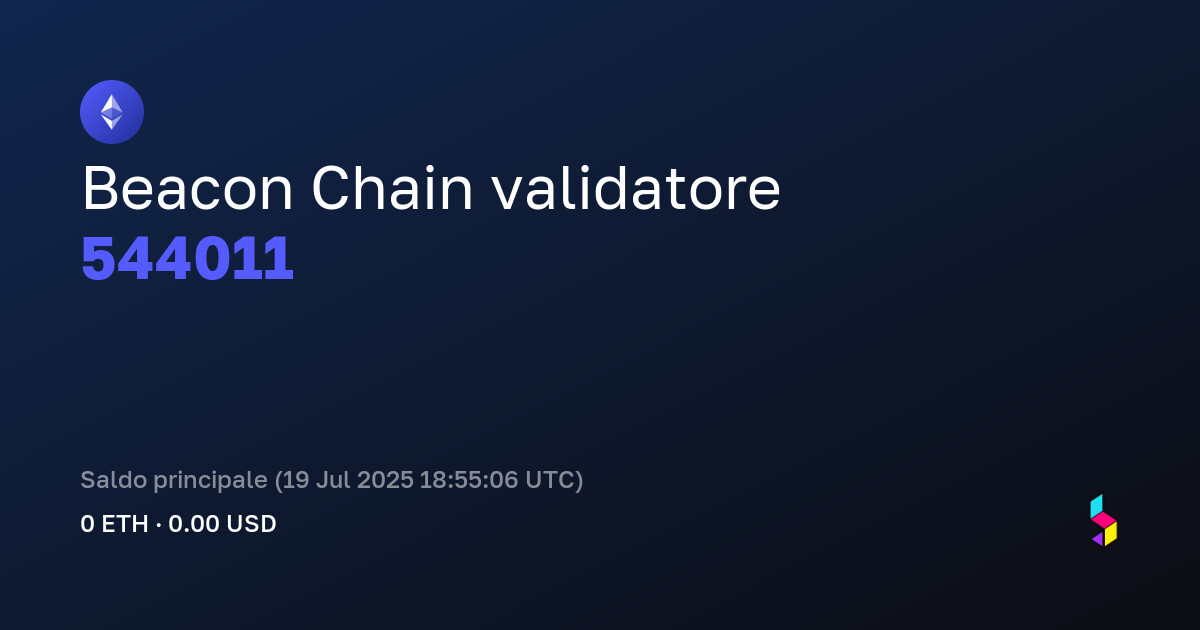 Beacon Chain validatore
544011

Saldo principale (19 Jul 2025 18:55:06 UTC)
0 ETH · 0.00 USD